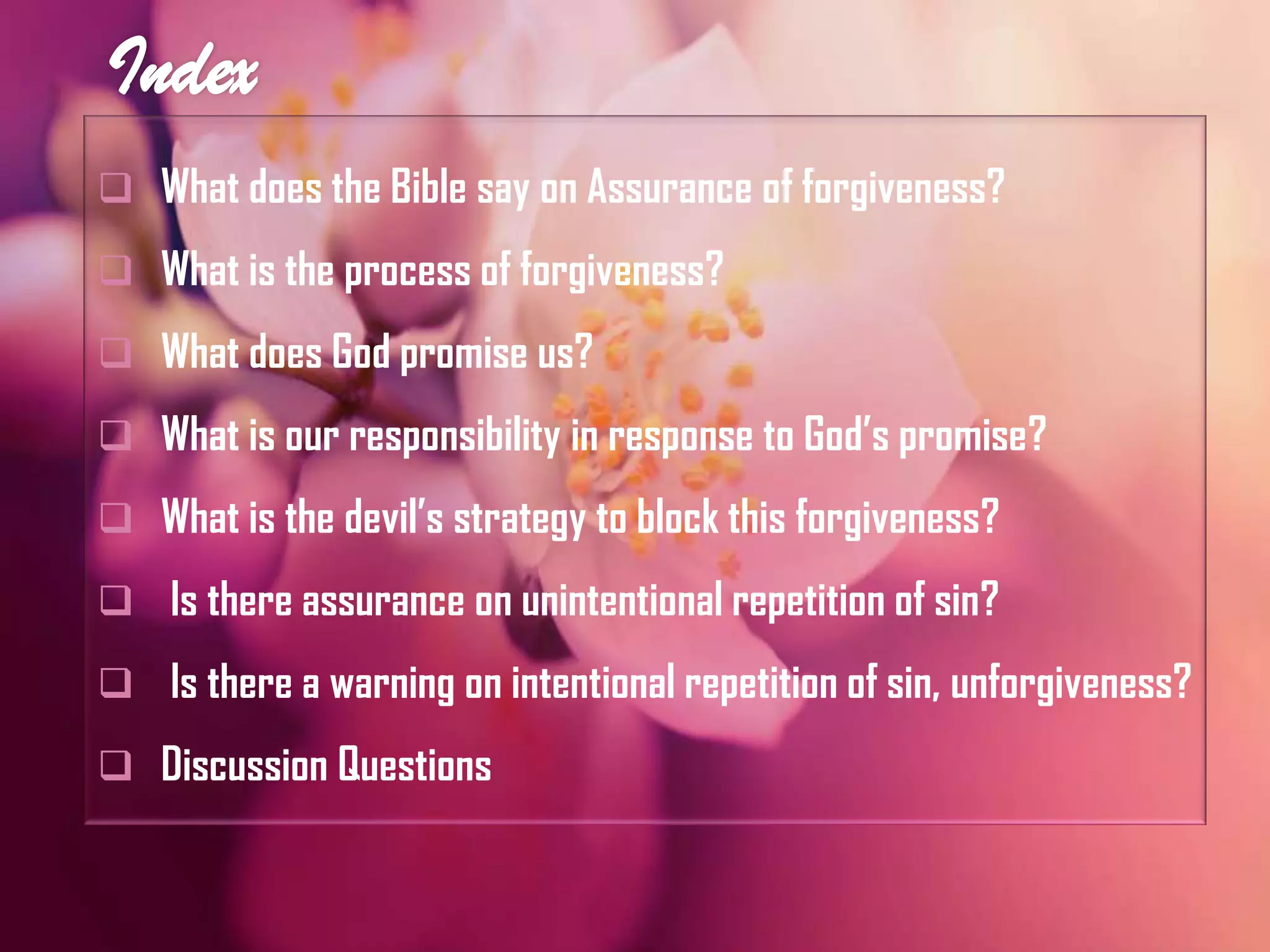 Index

❑ What does the Bible say on Assurance of forgiveness?

❑ What is the process of forgiveness?

❑ What does God promise us?

❑ What is our responsibility in response to God's promise?

❑ What is the devil's strategy to block this forgiveness?

❑ Is there assurance on unintentional repetition of sin?

❑ Is there a warning on intentional repetition of sin, unforgiveness?

❑ Discussion Questions